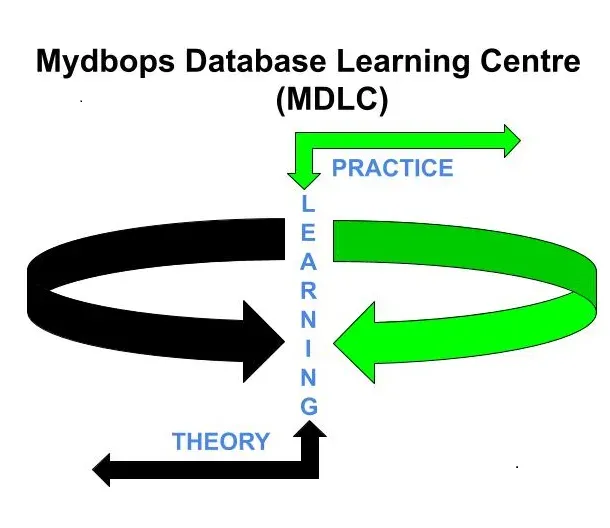 Mydbops Database Learning Centre (MDLC)

PRACTICE

LEARNING

THEORY